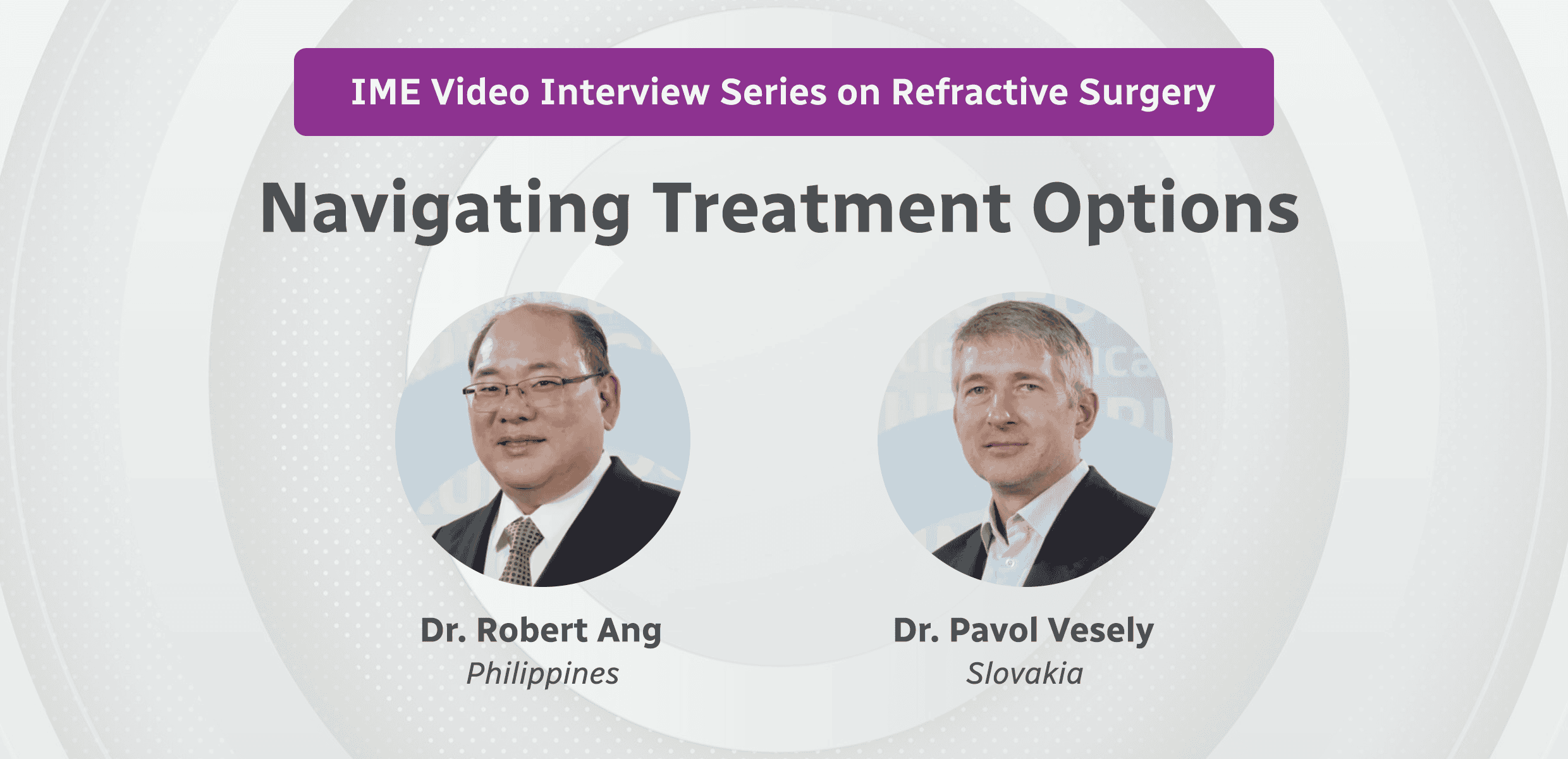 IME Video Interview Series on Refractive Surgery

Navigating Treatment Options

Dr. Robert Ang
Philippines

Dr. Pavol Vesely
Slovakia